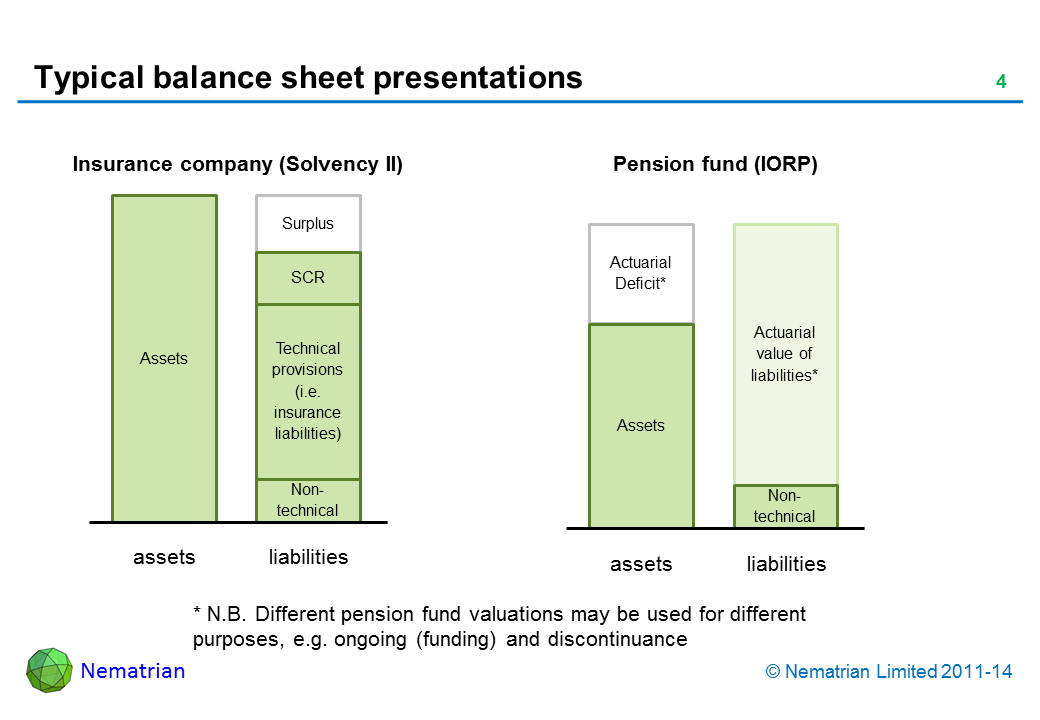 Typical balance sheet presentations

4

Insurance company (Solvency II)

Assets

Surplus

SCR

Technical provisions (i.e. insurance liabilities)

Non-technical

assets

liabilities

Pension fund (IORP)

Actuarial Deficit*

Assets

Actuarial value of liabilities*

Non-technical

assets

liabilities

* N.B. Different pension fund valuations may be used for different purposes, e.g. ongoing (funding) and discontinuance

Nematrian

© Nematrian Limited 2011-14